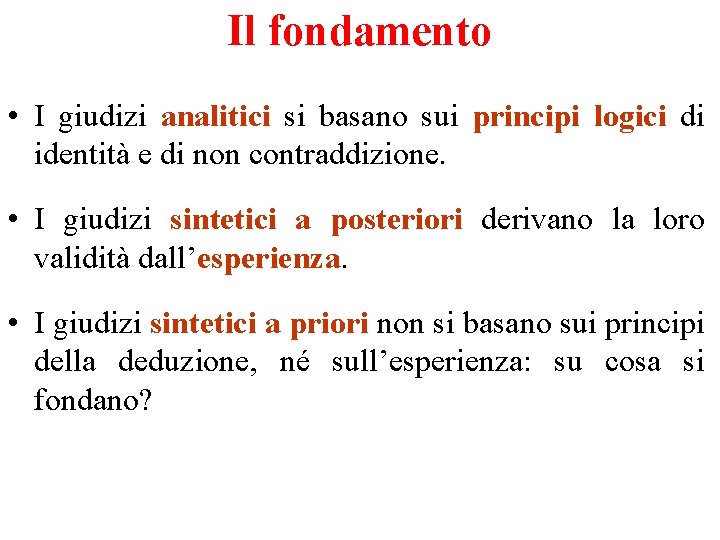 Il fondamento

• I giudizi analitici si basano sui principi logici di identità e di non contraddizione.

• I giudizi sintetici a posteriori derivano la loro validità dall’esperienza.

• I giudizi sintetici a priori non si basano sui principi della deduzione, né sull’esperienza: su cosa si fondano?